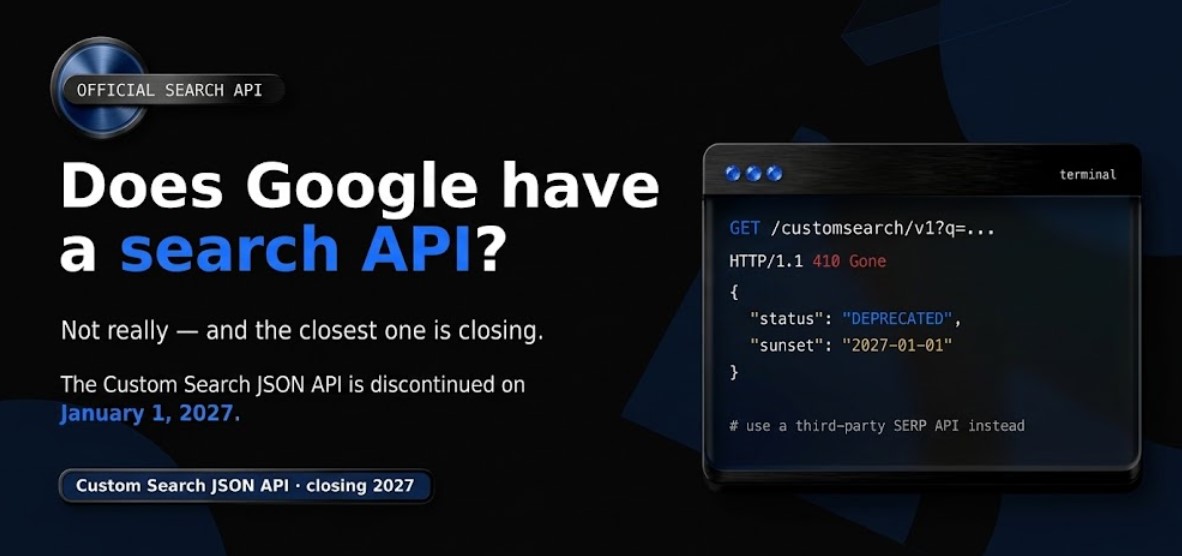 OFFICIAL SEARCH API

Does Google have a search API?

Not really — and the closest one is closing.

The Custom Search JSON API is discontinued on January 1, 2027.

Custom Search JSON API · closing 2027

terminal

GET /customsearch/v1?q=...
HTTP/1.1 410 Gone
{
"status": "DEPRECATED",
"sunset": "2027-01-01"
}

# use a third-party SERP API instead